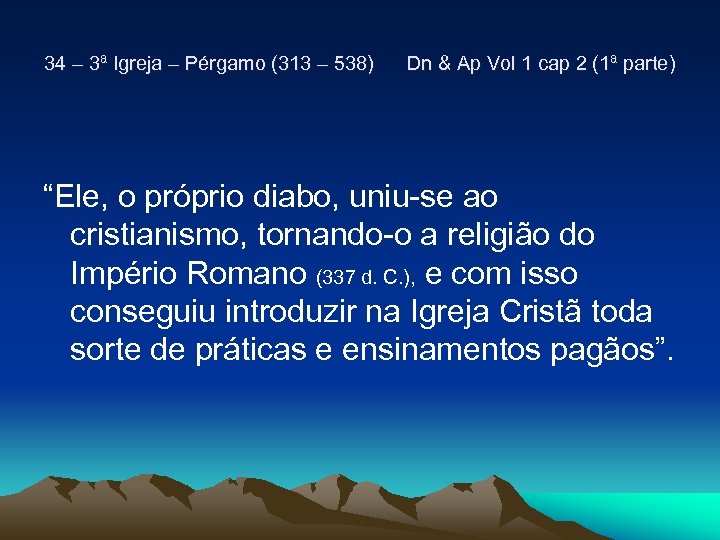 34 – 3ª Igreja – Pérgamo (313 – 538)     Dn & Ap Vol 1 cap 2 (1ª parte)

“Ele, o próprio diabo, uniu-se ao cristianismo, tornando-o a religião do Império Romano (337 d. C.), e com isso conseguiu introduzir na Igreja Cristã toda sorte de práticas e ensinamentos pagãos”.